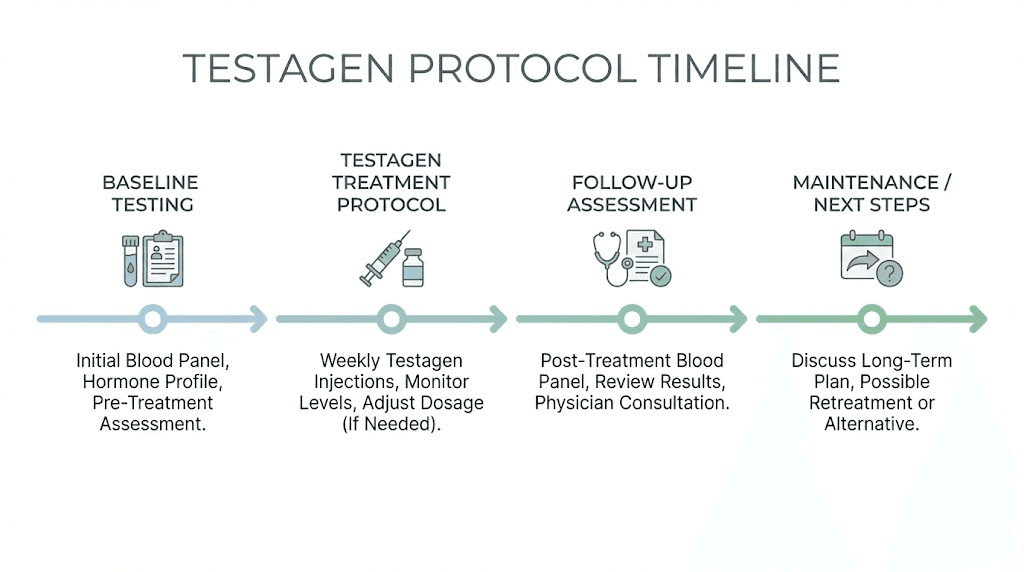 TESTAGEN PROTOCOL TIMELINE

BASELINE TESTING

Initial Blood Panel, Hormone Profile, Pre-Treatment Assessment.

TESTAGEN TREATMENT PROTOCOL

Weekly Testagen Injections, Monitor Levels, Adjust Dosage (If Needed).

FOLLOW-UP ASSESSMENT

Post-Treatment Blood Panel, Review Results, Physician Consultation.

MAINTENANCE / NEXT STEPS

Discuss Long-Term Plan, Possible Retreatment or Alternative.